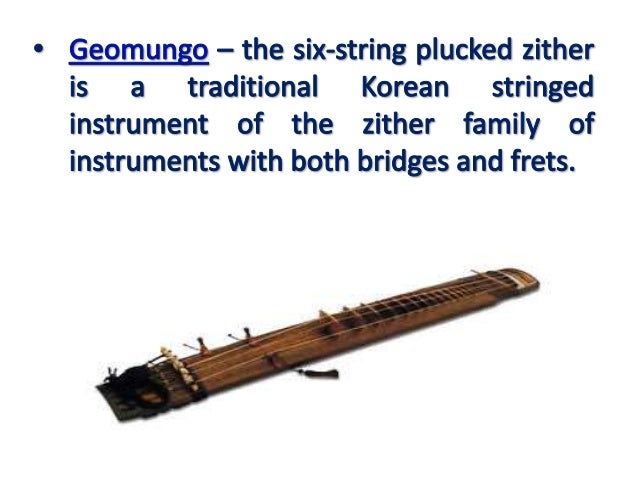 • Geomungo – the six-string plucked zither is a traditional Korean stringed instrument of the zither family of instruments with both bridges and frets.